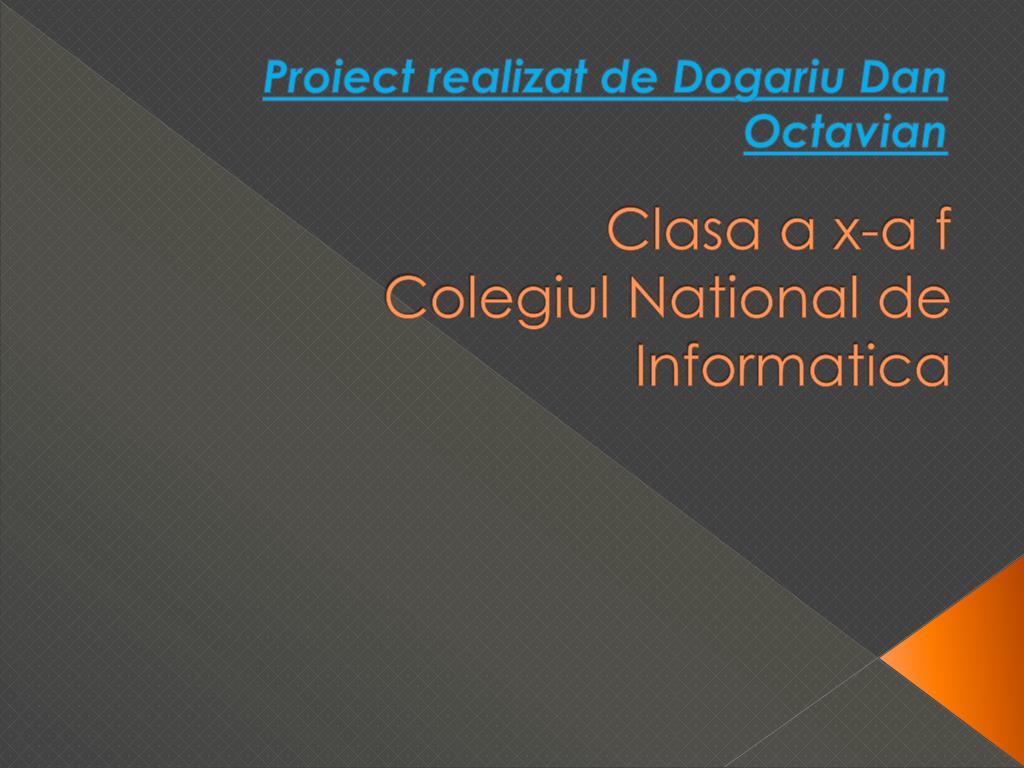 Proiect realizat de Dogariu Dan Octavian

Clasa a x-a f
Colegiul National de Informatica